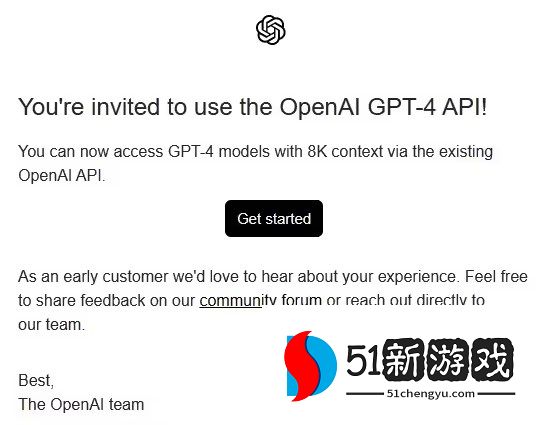 You're invited to use the OpenAI GPT-4 API!

You can now access GPT-4 models with 8K context via the existing OpenAI API.

Get started

As an early customer we'd love to hear about your experience. Feel free to share feedback on our community forum or reach out directly to our team.

Best,
The OpenAI team

51新游戏
51chengyu.com